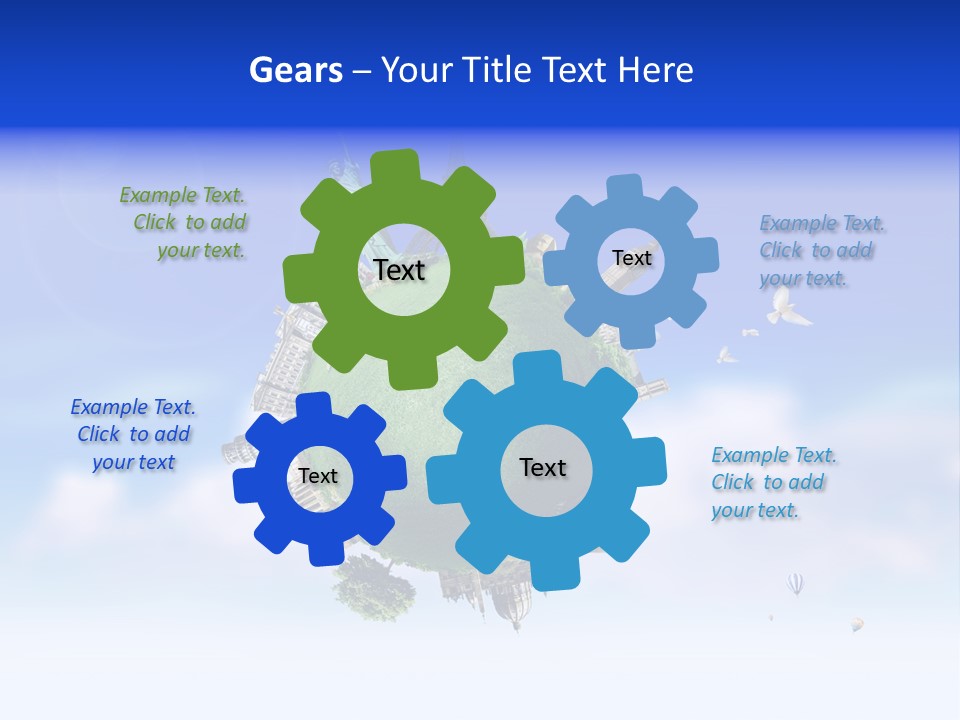 Gears – Your Title Text Here

Example Text. Click to add your text.

Text

Text

Example Text. Click to add your text.

Example Text. Click to add your text

Text

Text

Example Text. Click to add your text.